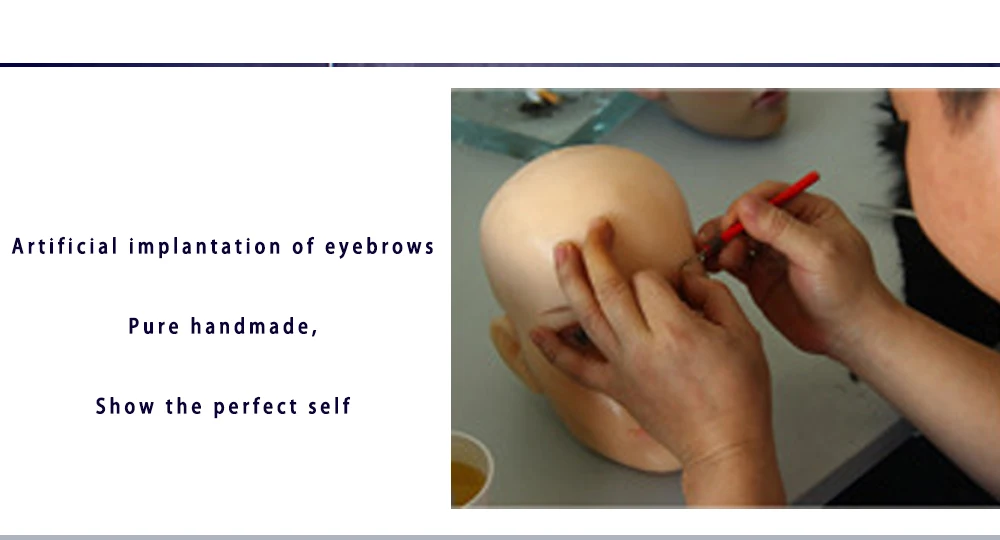 Artificial implantation of eyebrows

Pure handmade,

Show the perfect self